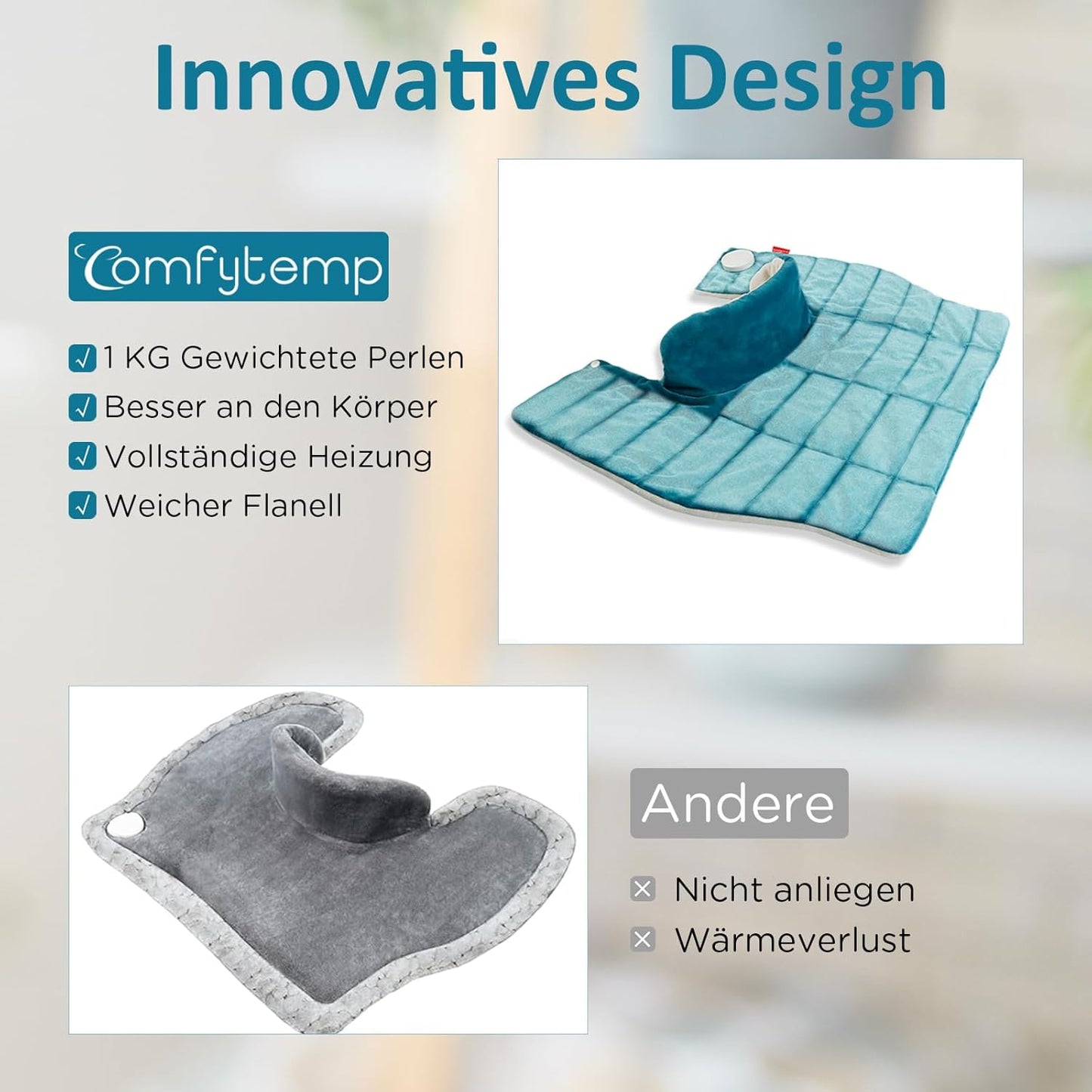 Innovatives Design

Comfytemp

1 KG Gewichtete Perlen
Besser an den Körper
Vollständige Heizung
Weicher Flanell

Andere

Nicht anliegen
Wärmeverlust